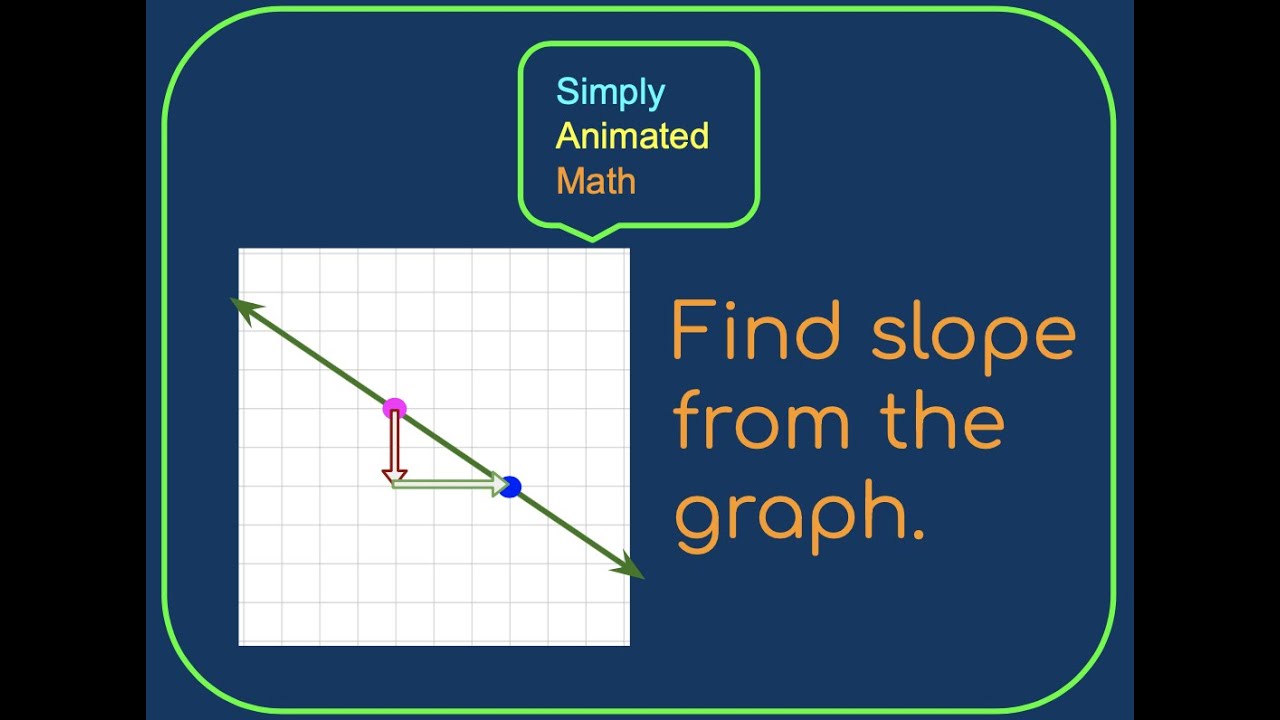 Simply
Animated
Math

Find slope from the graph.